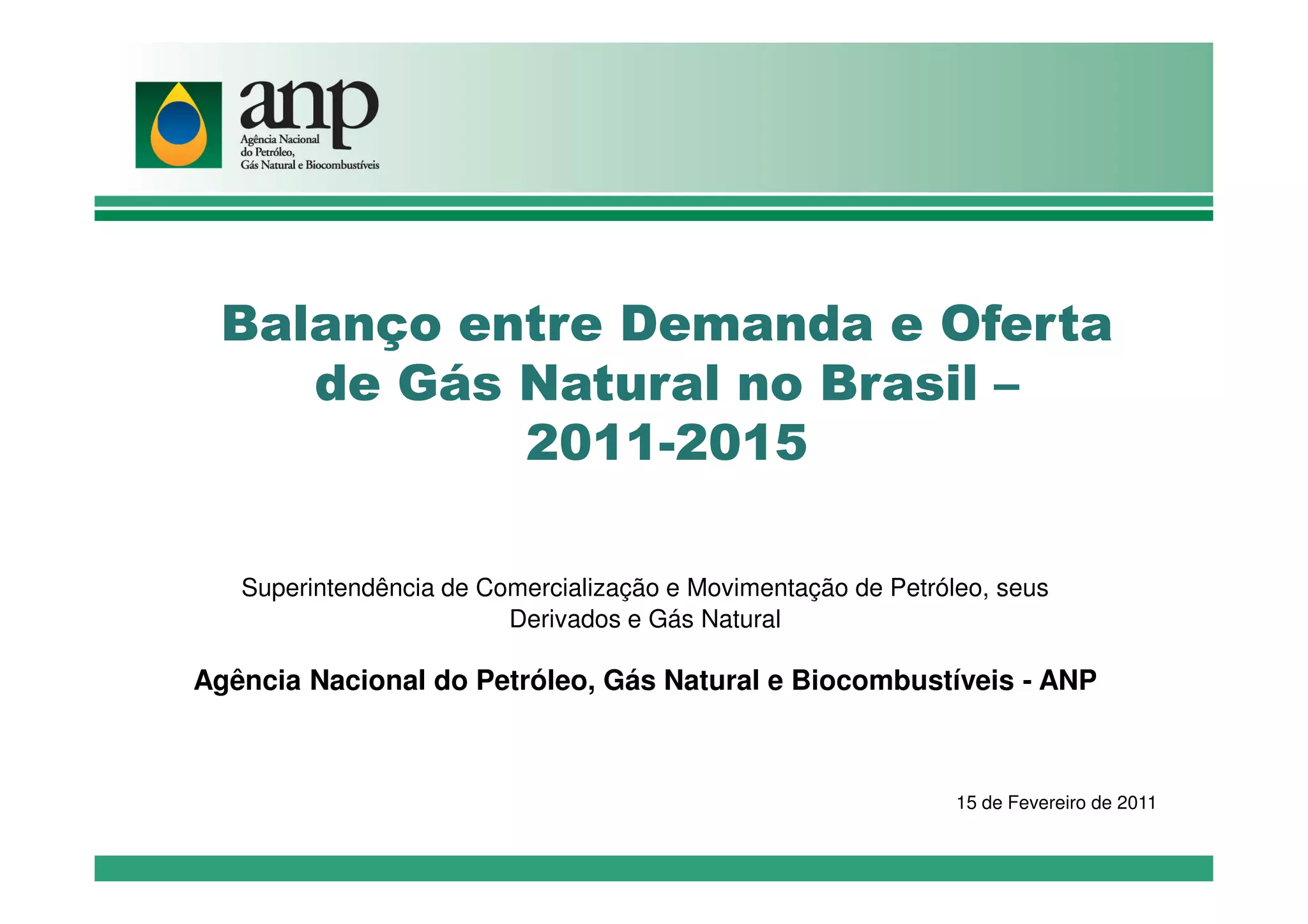 anp
Agência Nacional do Petróleo, Gás Natural e Biocombustíveis

Balanço entre Demanda e Oferta de Gás Natural no Brasil – 2011-2015

Superintendência de Comercialização e Movimentação de Petróleo, seus Derivados e Gás Natural

Agência Nacional do Petróleo, Gás Natural e Biocombustíveis - ANP

15 de Fevereiro de 2011